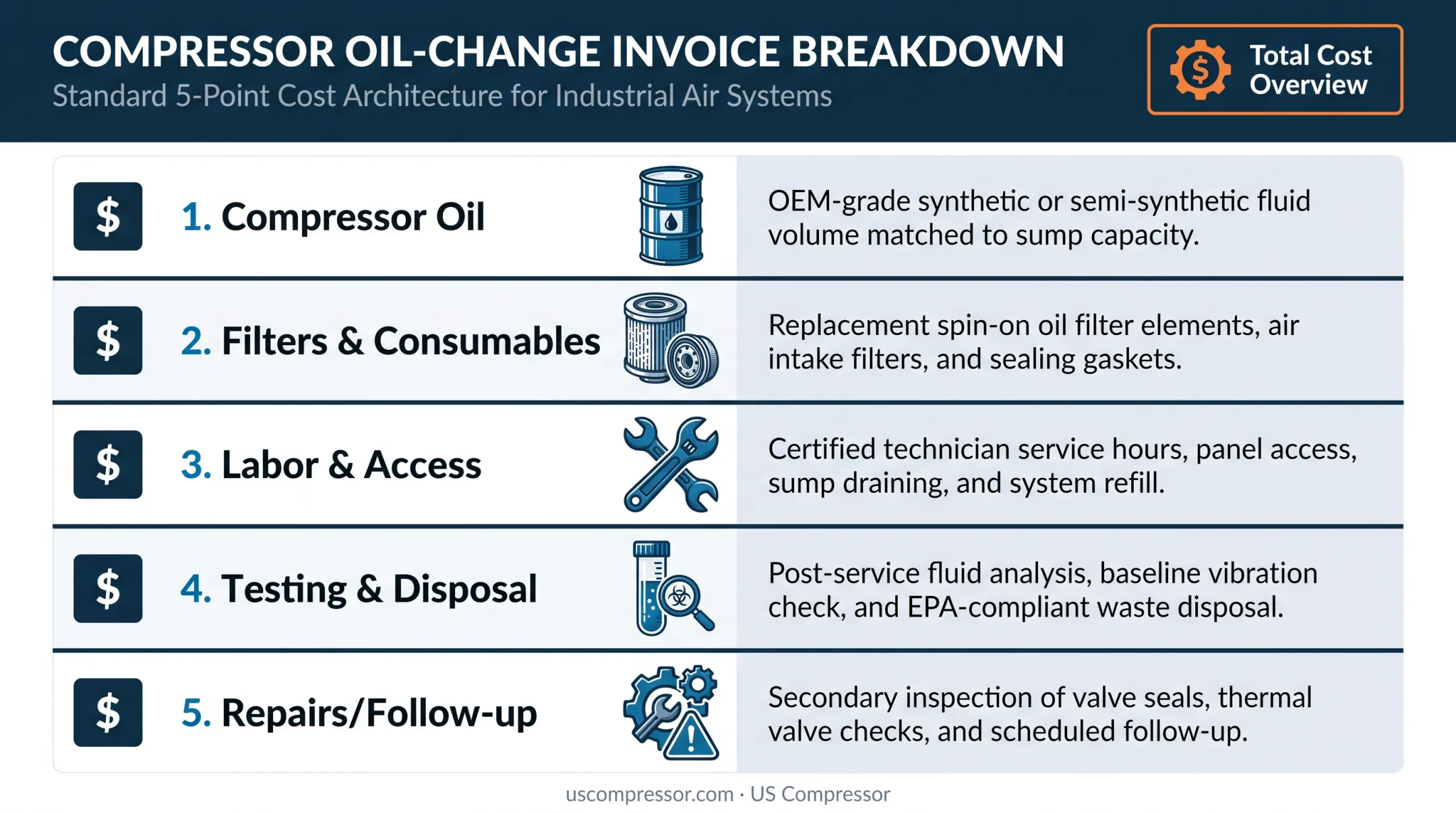 COMPRESSOR OIL-CHANGE INVOICE BREAKDOWN

Standard 5-Point Cost Architecture for Industrial Air Systems

$ Total Cost Overview

$ 1. Compressor Oil

OEM-grade synthetic or semi-synthetic fluid volume matched to sump capacity.

$ 2. Filters & Consumables

Replacement spin-on oil filter elements, air intake filters, and sealing gaskets.

$ 3. Labor & Access

Certified technician service hours, panel access, sump draining, and system refill.

$ 4. Testing & Disposal

Post-service fluid analysis, baseline vibration check, and EPA-compliant waste disposal.

$ 5. Repairs/Follow-up

Secondary inspection of valve seals, thermal valve checks, and scheduled follow-up.

uscompressor.com · US Compressor